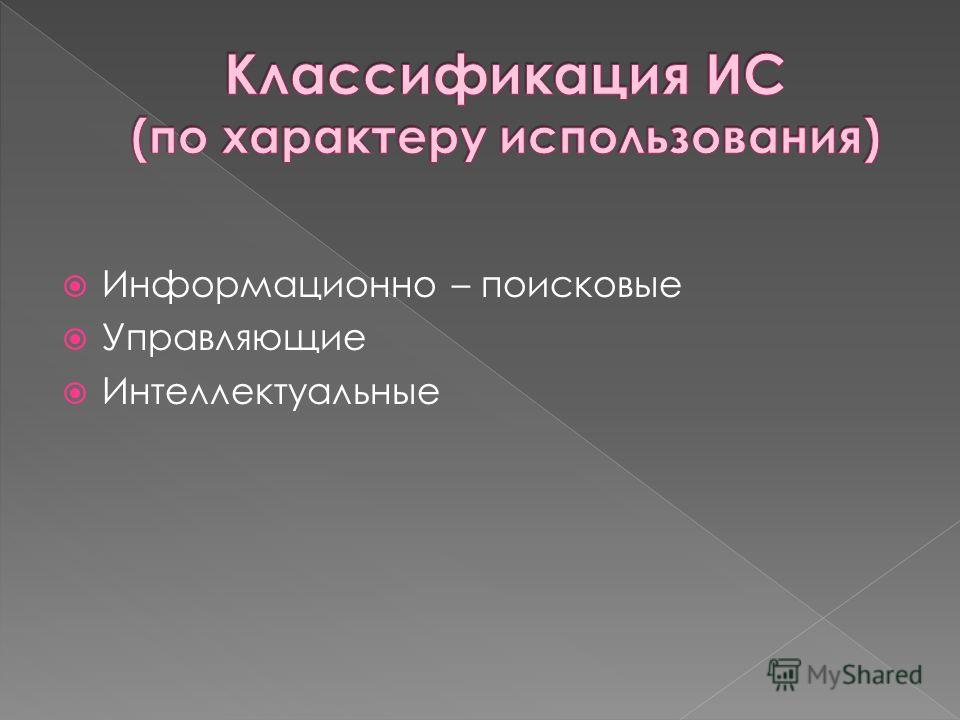 Классификация ИС
(по характеру использования)

Информационно – поисковые
Управляющие
Интеллектуальные

MyShared